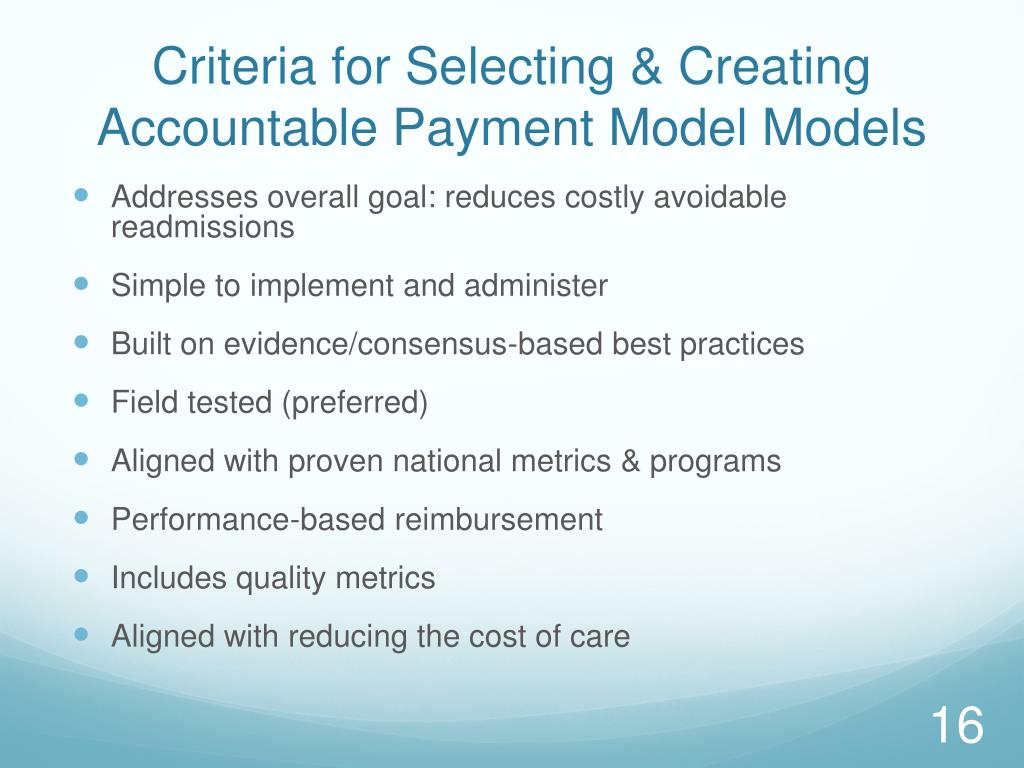 Criteria for Selecting & Creating Accountable Payment Model Models

- Addresses overall goal: reduces costly avoidable readmissions
- Simple to implement and administer
- Built on evidence/consensus-based best practices
- Field tested (preferred)
- Aligned with proven national metrics & programs
- Performance-based reimbursement
- Includes quality metrics
- Aligned with reducing the cost of care

16